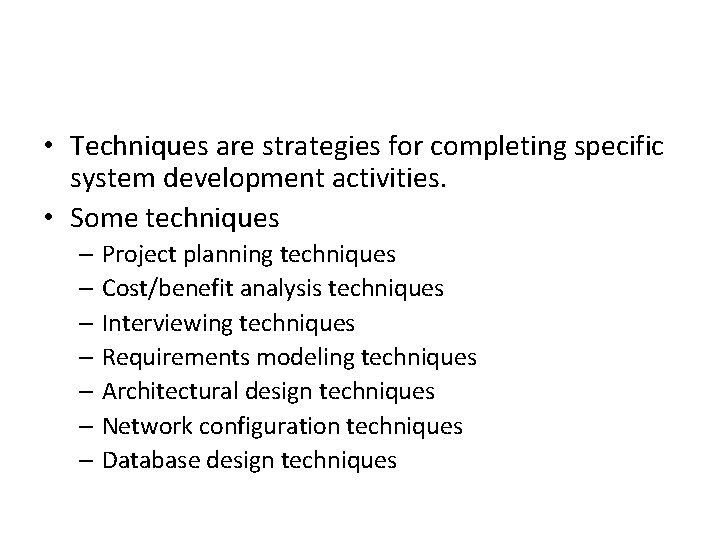 • Techniques are strategies for completing specific system development activities.
• Some techniques
– Project planning techniques
– Cost/benefit analysis techniques
– Interviewing techniques
– Requirements modeling techniques
– Architectural design techniques
– Network configuration techniques
– Database design techniques